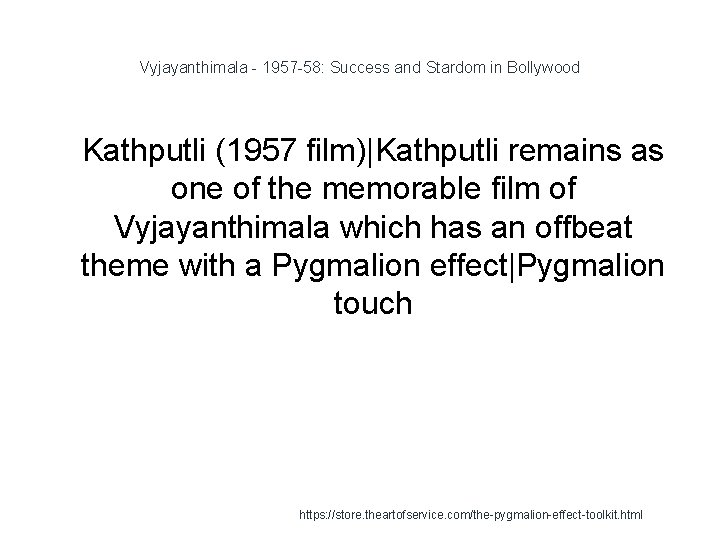 Vyjayanthimala - 1957-58: Success and Stardom in Bollywood

Kathputli (1957 film)|Kathputli remains as one of the memorable film of Vyjayanthimala which has an offbeat theme with a Pygmalion effect|Pygmalion touch

https://store.theartofservice.com/the-pygmalion-effect-toolkit.html